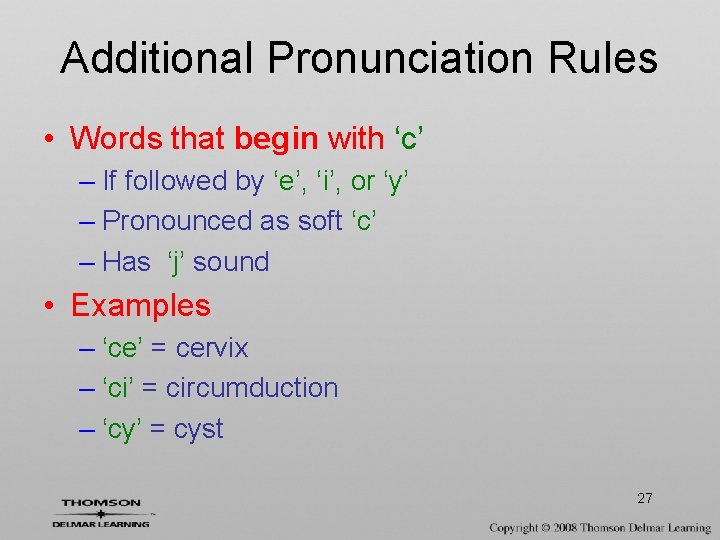 Additional Pronunciation Rules

• Words that begin with ‘c’
– If followed by ‘e’, ‘i’, or ‘y’
– Pronounced as soft ‘c’
– Has ‘j’ sound

• Examples
– ‘ce’ = cervix
– ‘ci’ = circumduction
– ‘cy’ = cyst

27

THOMSON
DELMAR LEARNING

Copyright © 2008 Thomson Delmar Learning